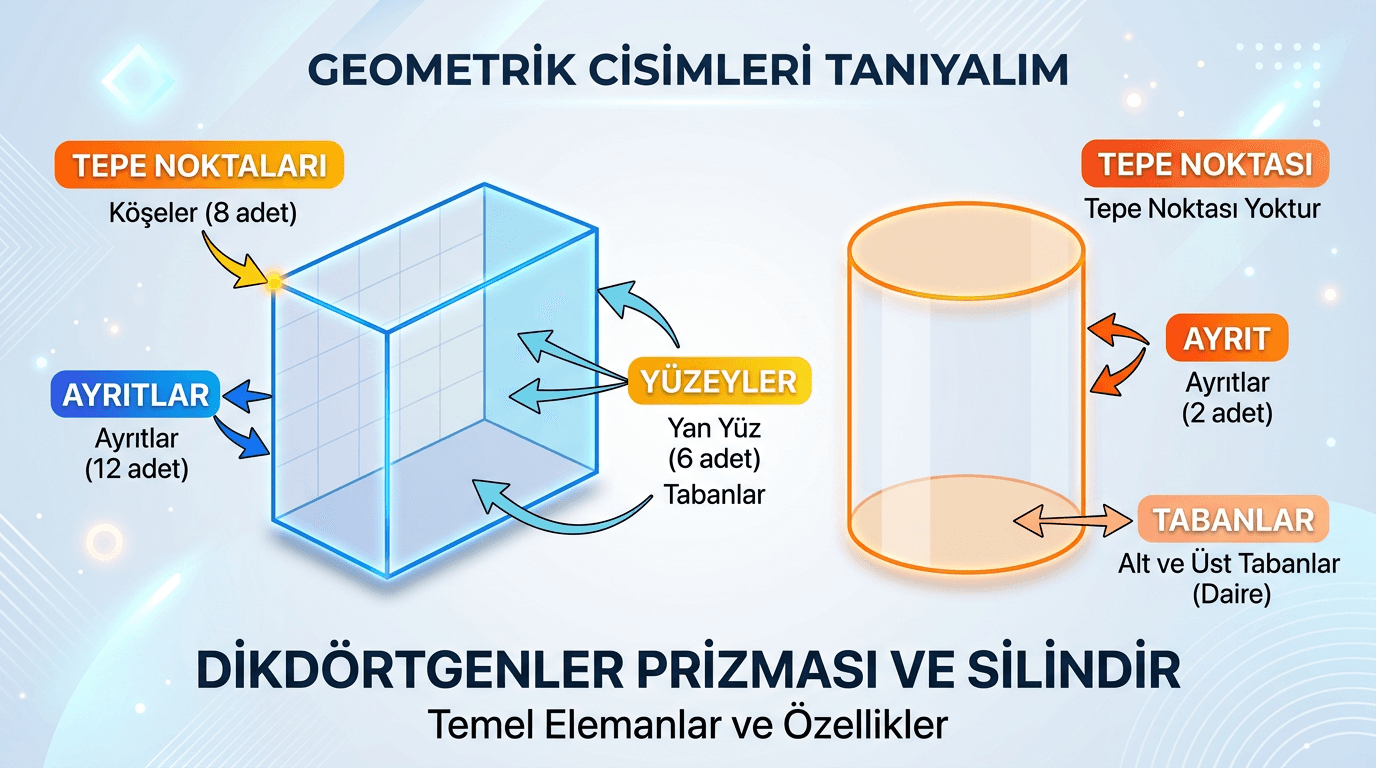 GEOMETRİK CİSİMLERİ TANIYALIM

TEPE NOKTALARI
Köşeler (8 adet)

AYRITLAR
Ayrıtlar
(12 adet)

YÜZEYLER
Yan Yüz
(6 adet)
Tabanlar

TEPE NOKTASI
Tepe Noktası Yoktur

AYRIT
Ayrıtlar
(2 adet)

TABANLAR
Alt ve Üst Tabanlar
(Daire)

DİKDÖRTGENLER PRİZMASI VE SİLİNDİR
Temel Elemanlar ve Özellikler